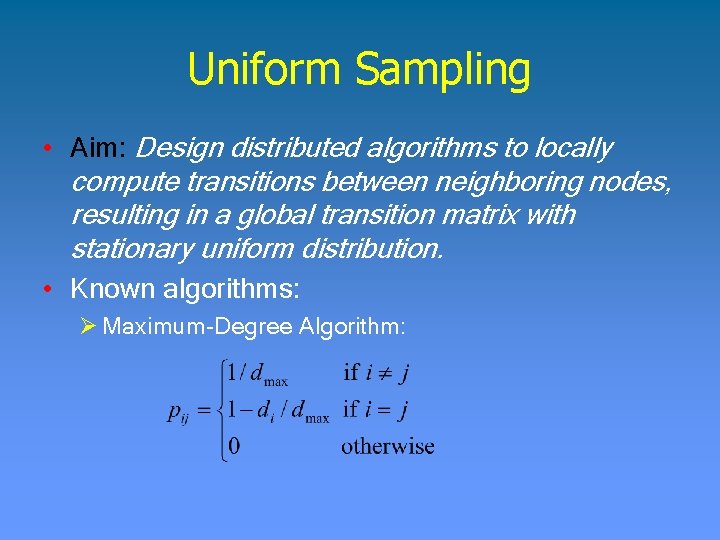 Uniform Sampling

• Aim: Design distributed algorithms to locally compute transitions between neighboring nodes, resulting in a global transition matrix with stationary uniform distribution.

• Known algorithms:

➢ Maximum-Degree Algorithm:

$p_{ij} = \begin{cases} 1/d_{\max} & \text{if } i \neq j \\ 1 - d_i/d_{\max} & \text{if } i = j \\ 0 & \text{otherwise} \end{cases}$